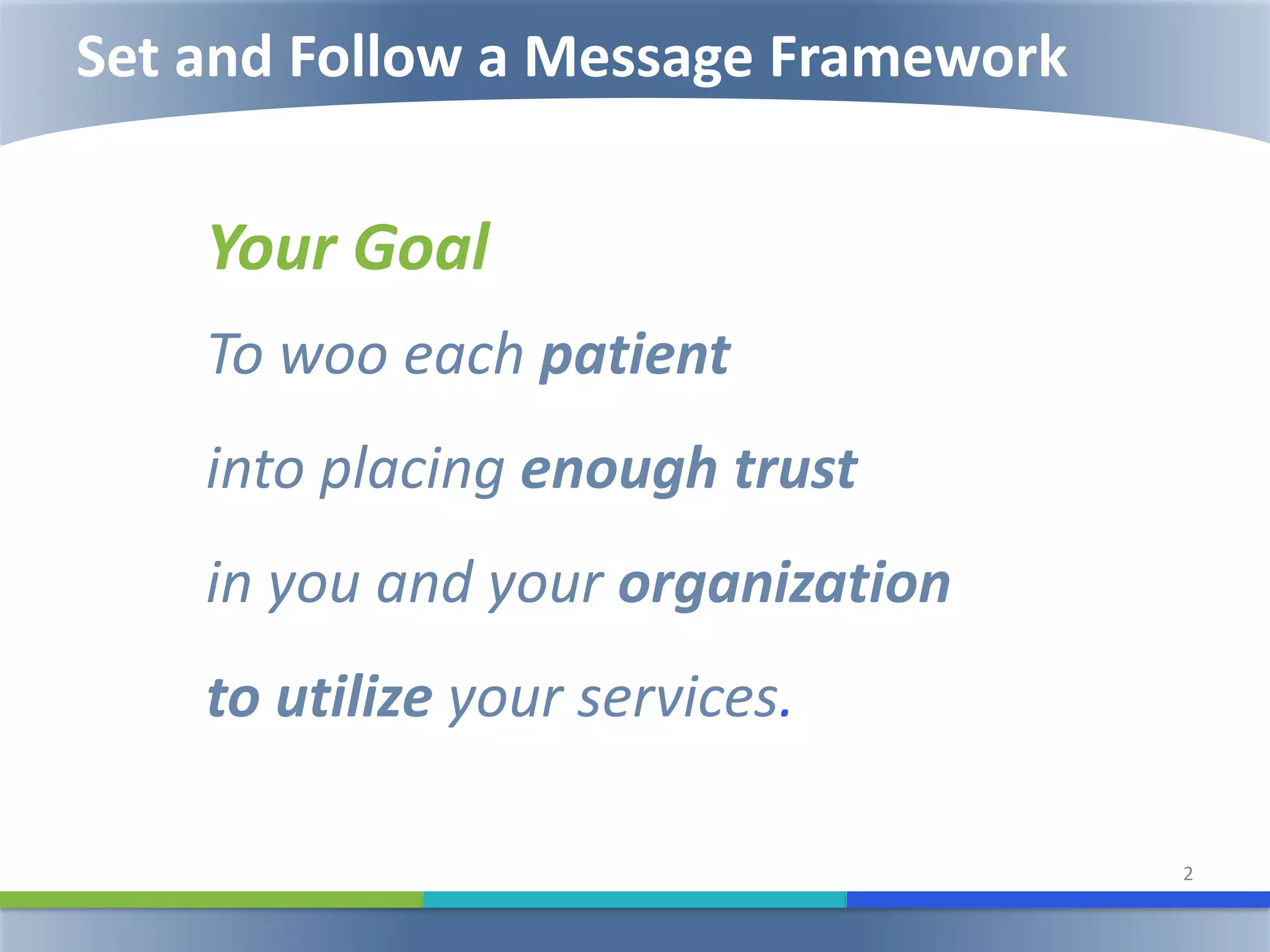 Set and Follow a Message Framework

Your Goal

To woo each patient

into placing enough trust

in you and your organization

to utilize your services.

2